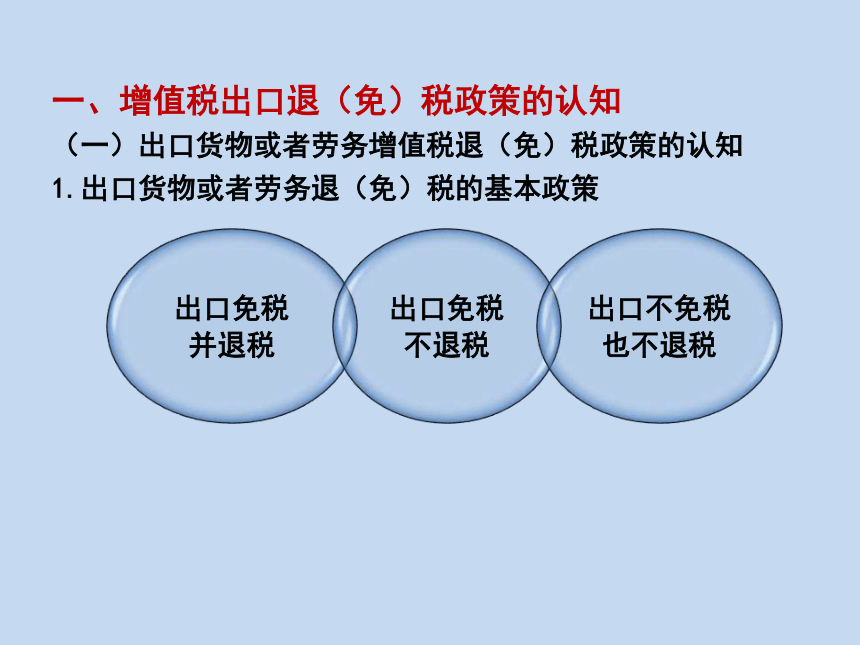 一、增值税出口退（免）税政策的认知

（一）出口货物或者劳务增值税退（免）税政策的认知

1. 出口货物或者劳务退（免）税的基本政策

出口免税并退税

出口免税不退税

出口不免税也不退税